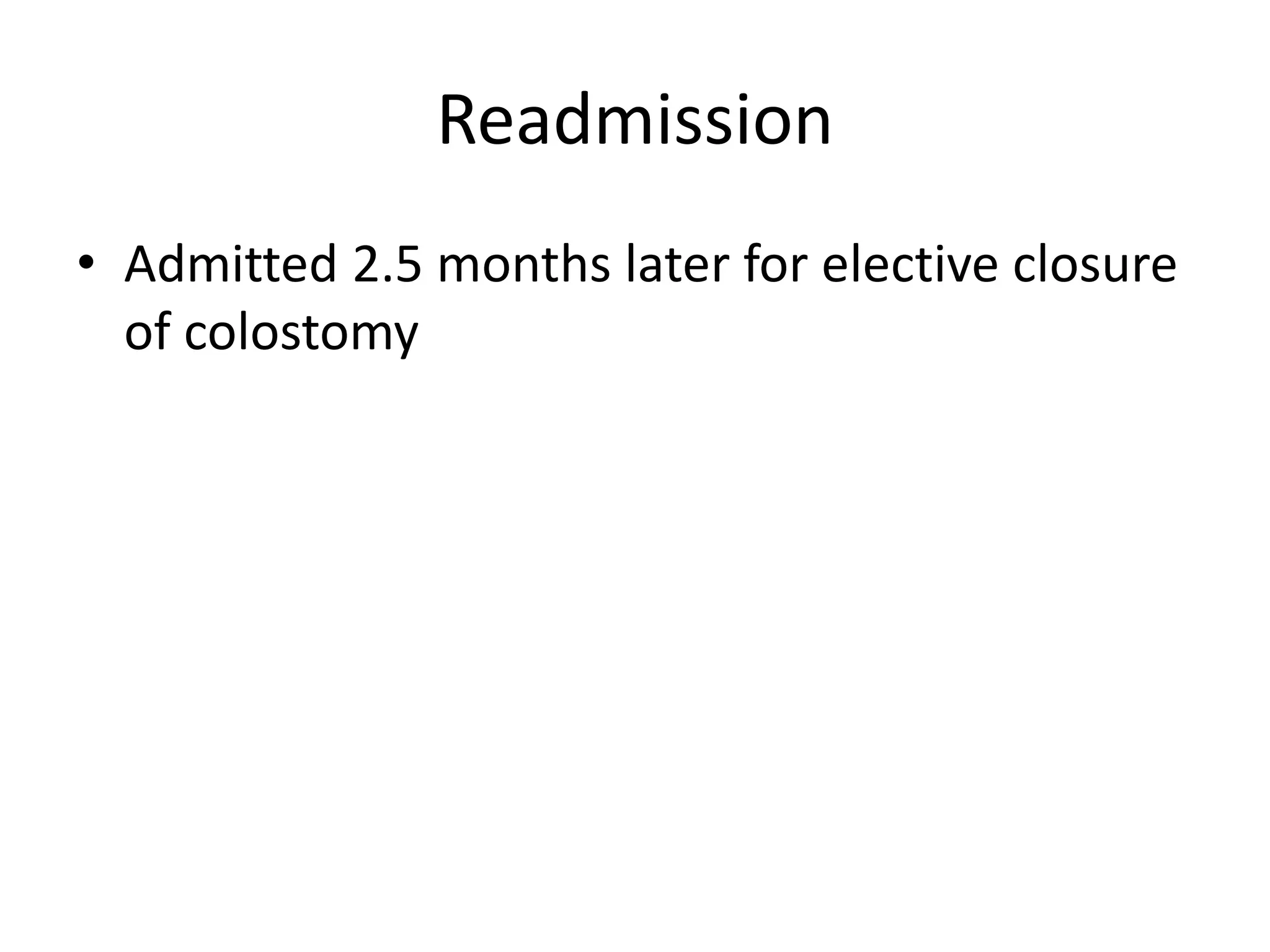 Readmission

• Admitted 2.5 months later for elective closure of colostomy